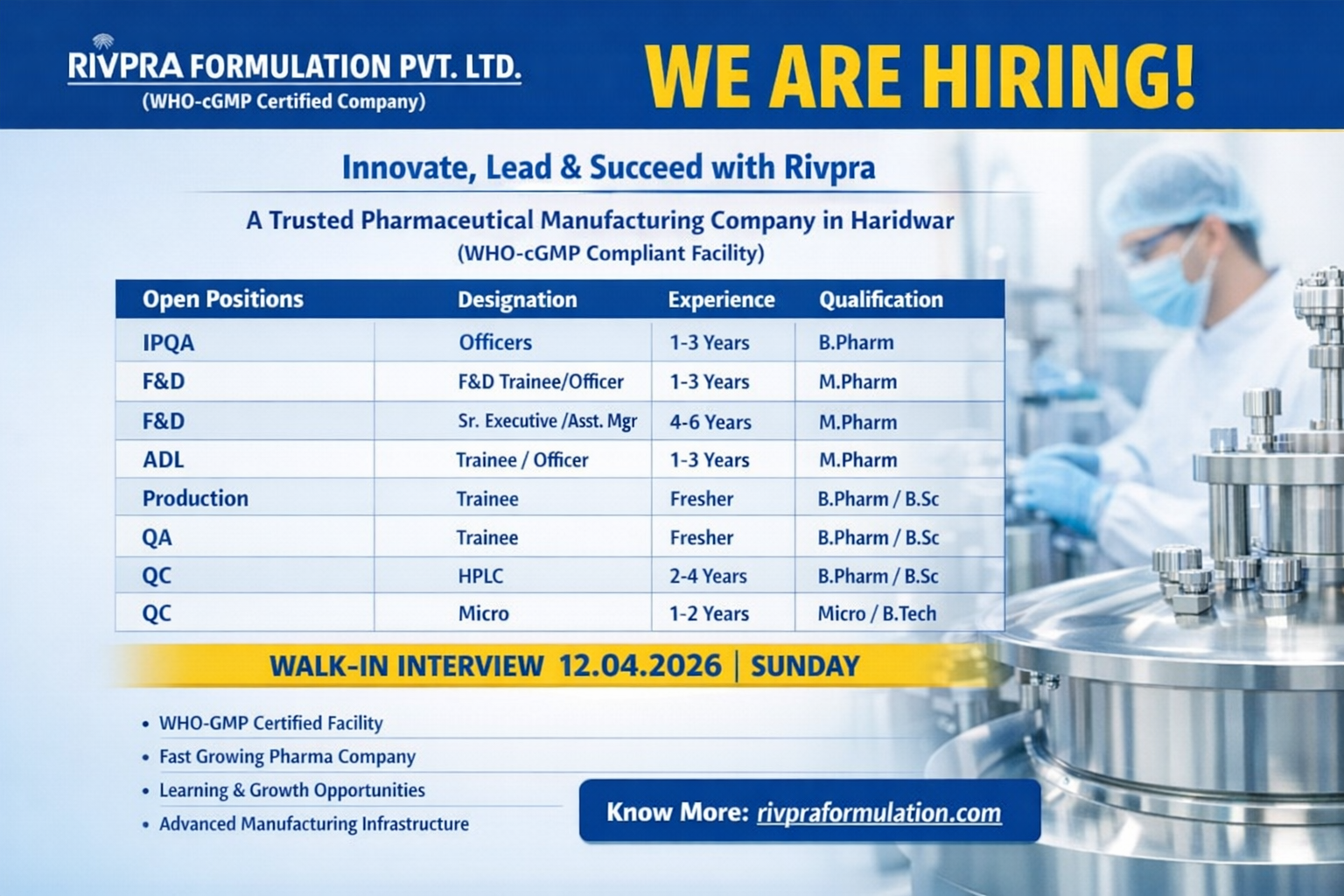 RIVPRA FORMULATION PVT. LTD.
(WHO-cGMP Certified Company)

WE ARE HIRING!

Innovate, Lead & Succeed with Rivpra

A Trusted Pharmaceutical Manufacturing Company in Haridwar
(WHO-cGMP Compliant Facility)

| Open Positions | Designation | Experience | Qualification |
|---|---|---|---|
| IPQA | Officers | 1-3 Years | B.Pharm |
| F&D | F&D Trainee/Officer | 1-3 Years | M.Pharm |
| F&D | Sr. Executive /Asst. Mgr | 4-6 Years | M.Pharm |
| ADL | Trainee / Officer | 1-3 Years | M.Pharm |
| Production | Trainee | Fresher | B.Pharm / B.Sc |
| QA | Trainee | Fresher | B.Pharm / B.Sc |
| QC | HPLC | 2-4 Years | B.Pharm / B.Sc |
| QC | Micro | 1-2 Years | Micro / B.Tech |

WALK-IN INTERVIEW 12.04.2026 | SUNDAY

• WHO-GMP Certified Facility
• Fast Growing Pharma Company
• Learning & Growth Opportunities
• Advanced Manufacturing Infrastructure

Know More: rivpraformulation.com